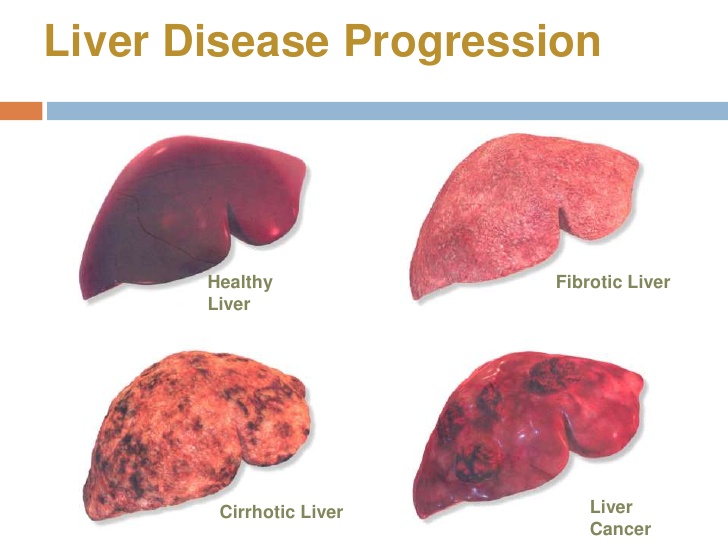 Liver Disease Progression

Healthy Liver

Fibrotic Liver

Cirrhotic Liver

Liver Cancer